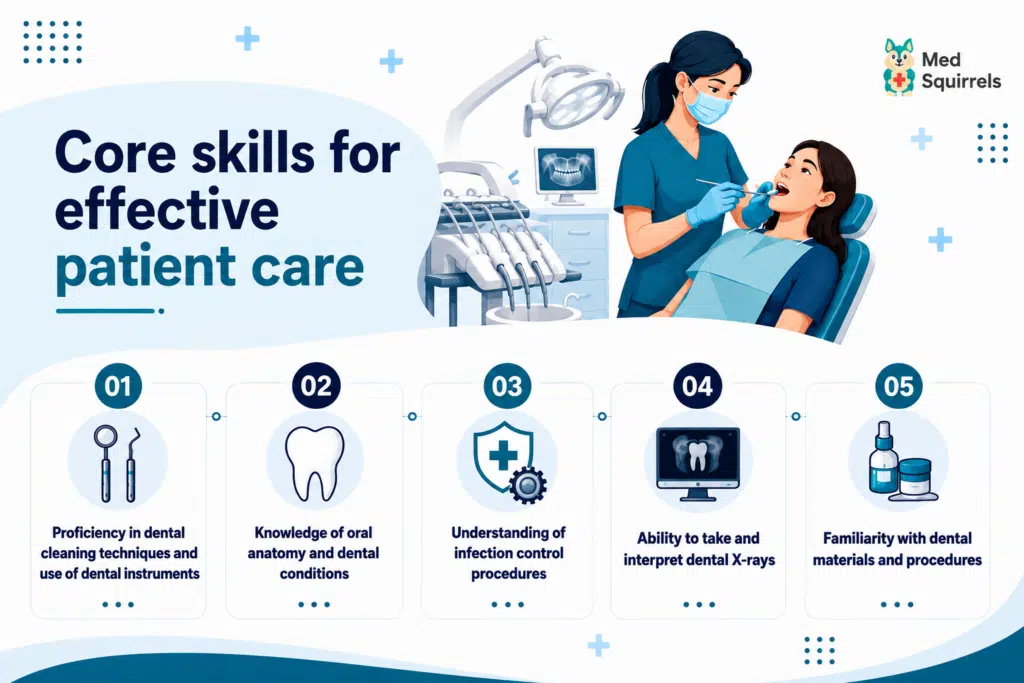 Med Squirrels

Core skills for effective patient care

01
Proficiency in dental cleaning techniques and use of dental instruments

02
Knowledge of oral anatomy and dental conditions

03
Understanding of infection control procedures

04
Ability to take and interpret dental X-rays

05
Familiarity with dental materials and procedures